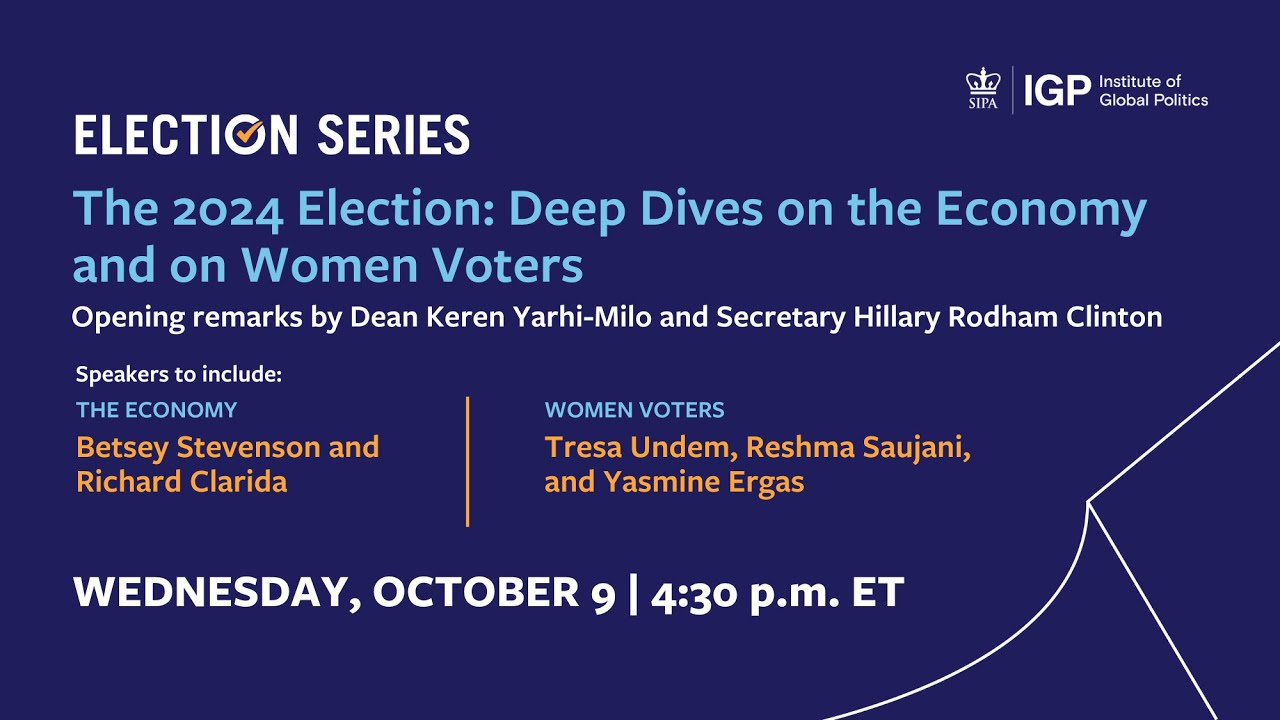 SIPA | IGP Institute of Global Politics

ELECTION SERIES

The 2024 Election: Deep Dives on the Economy and on Women Voters

Opening remarks by Dean Keren Yarhi-Milo and Secretary Hillary Rodham Clinton

Speakers to include:

THE ECONOMY
Betsey Stevenson and Richard Clarida

WOMEN VOTERS
Tresa Undem, Reshma Saujani, and Yasmine Ergas

WEDNESDAY, OCTOBER 9 | 4:30 p.m. ET